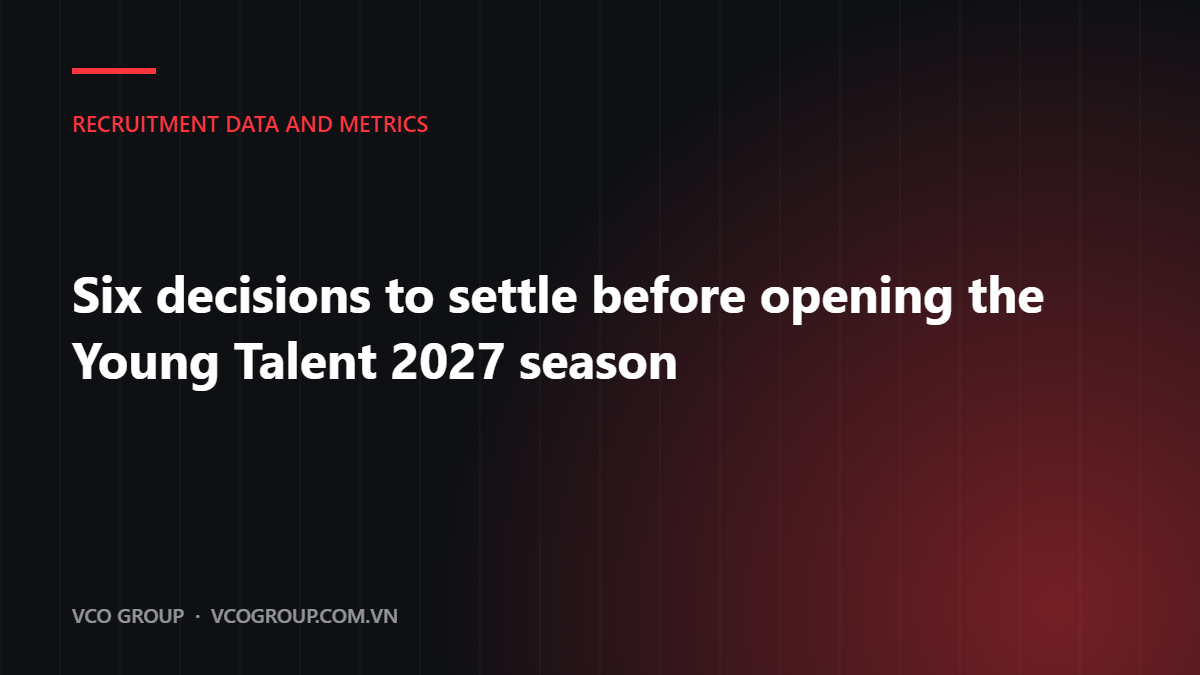 RECRUITMENT DATA AND METRICS

Six decisions to settle before opening the Young Talent 2027 season

VCO GROUP · VCOGROUP.COM.VN